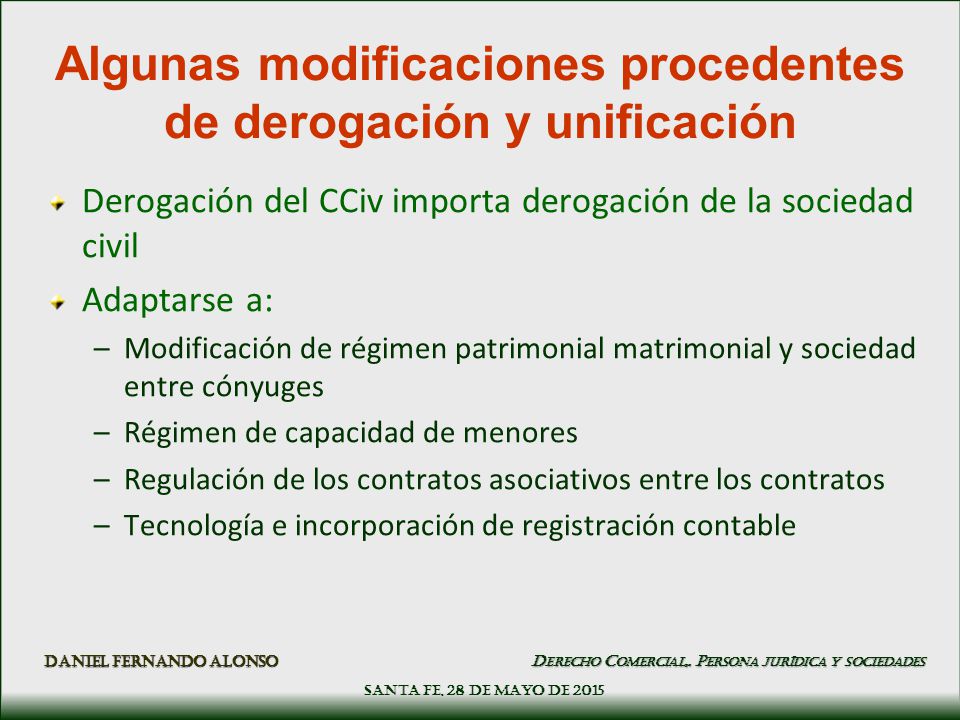 Algunas modificaciones procedentes de derogación y unificación

Derogación del CCiv importa derogación de la sociedad civil

Adaptarse a:

– Modificación de régimen patrimonial matrimonial y sociedad entre cónyuges
– Régimen de capacidad de menores
– Regulación de los contratos asociativos entre los contratos
– Tecnología e incorporación de registración contable

DANIEL FERNANDO ALONSO

DERECHO COMERCIAL. PERSONA JURÍDICA Y SOCIEDADES

SANTA FE, 28 DE MAYO DE 2015